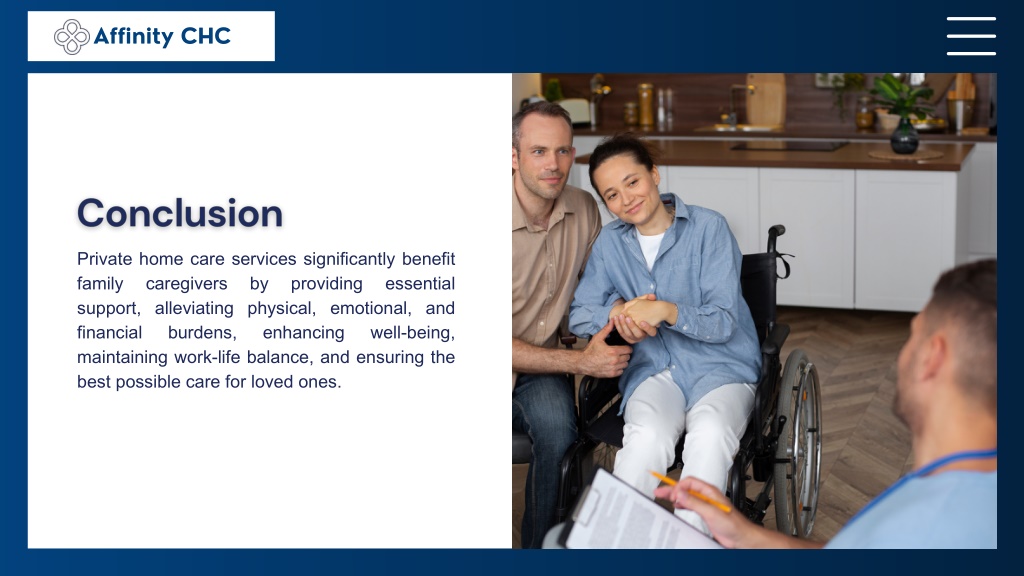 Affinity CHC

Conclusion

Private home care services significantly benefit family caregivers by providing essential support, alleviating physical, emotional, and financial burdens, enhancing well-being, maintaining work-life balance, and ensuring the best possible care for loved ones.